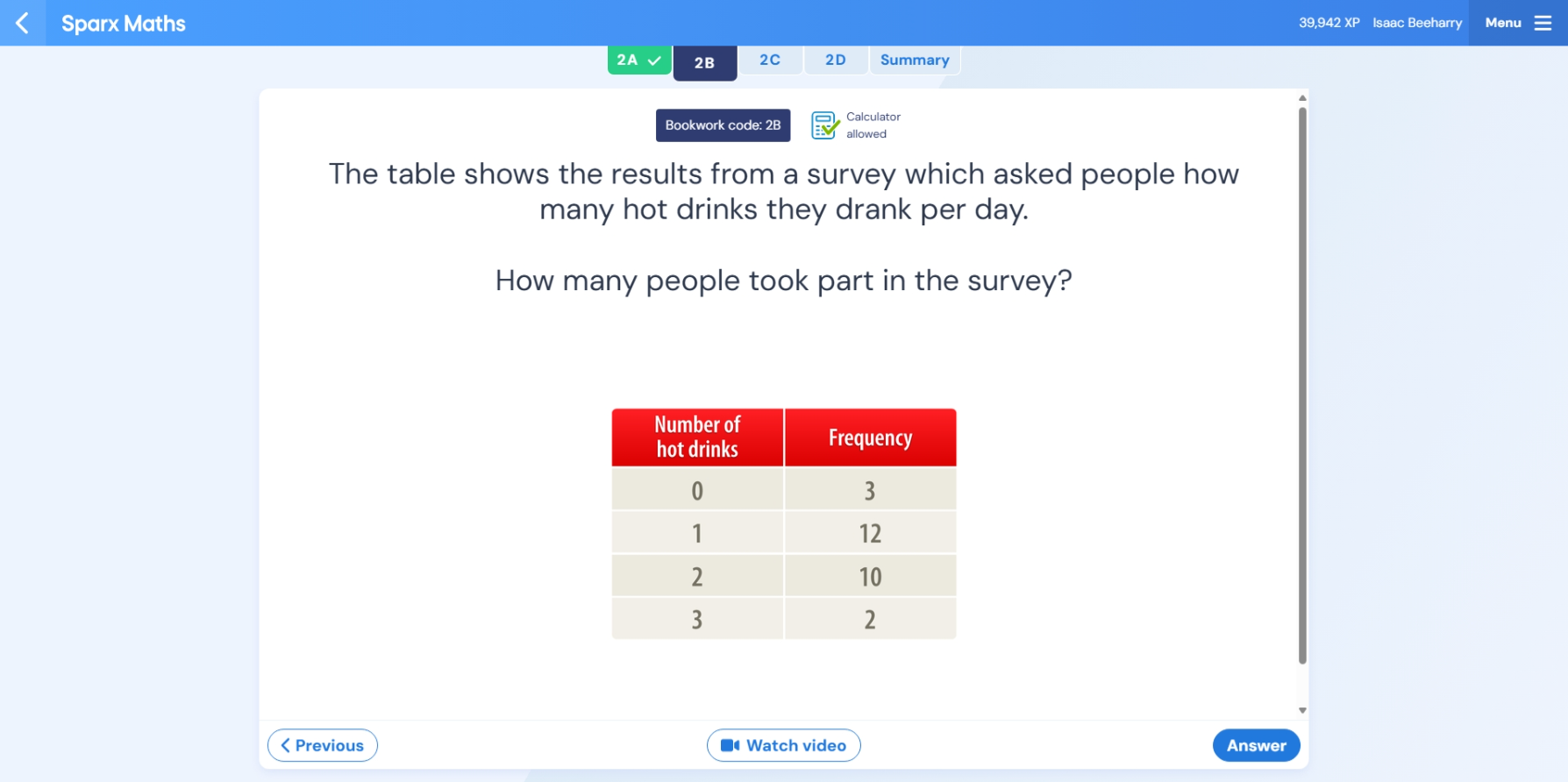 Sparx Maths

39,942 XP Isaac Beeharry Menu

2A 2B 2C 2D Summary

Bookwork code: 2B

Calculator allowed

The table shows the results from a survey which asked people how many hot drinks they drank per day.

How many people took part in the survey?

| Number of hot drinks | Frequency |
|---|---|
| 0 | 3 |
| 1 | 12 |
| 2 | 10 |
| 3 | 2 |

Previous

Watch video

Answer